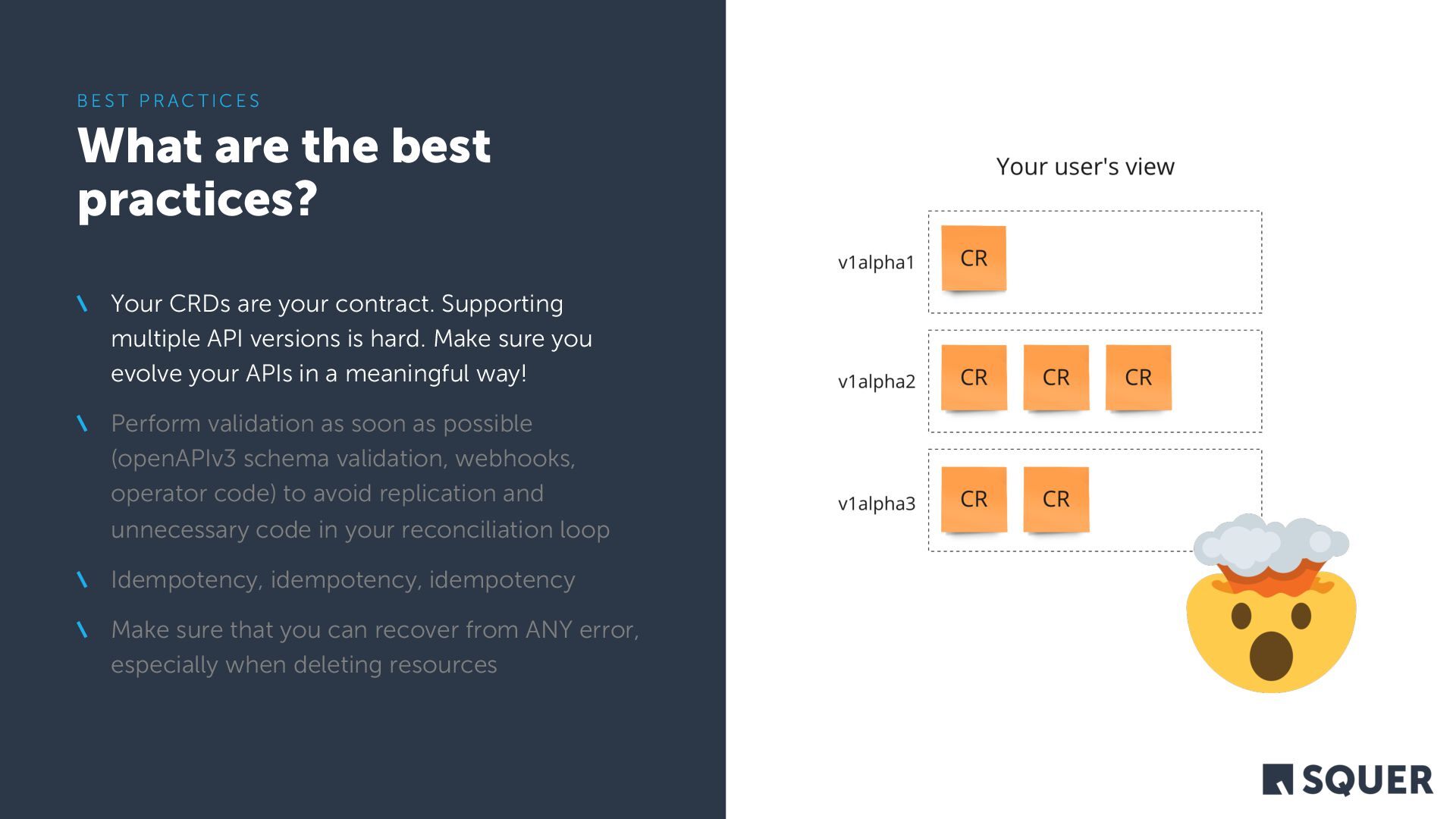 BEST PRACTICES

What are the best practices?

\ Your CRDs are your contract. Supporting multiple API versions is hard. Make sure you evolve your APIs in a meaningful way!

\ Perform validation as soon as possible (openAPIv3 schema validation, webhooks, operator code) to avoid replication and unnecessary code in your reconciliation loop

\ Idempotency, idempotency, idempotency

\ Make sure that you can recover from ANY error, especially when deleting resources

Your user's view

v1alpha1 CR

v1alpha2 CR CR CR

v1alpha3 CR CR

SQUER